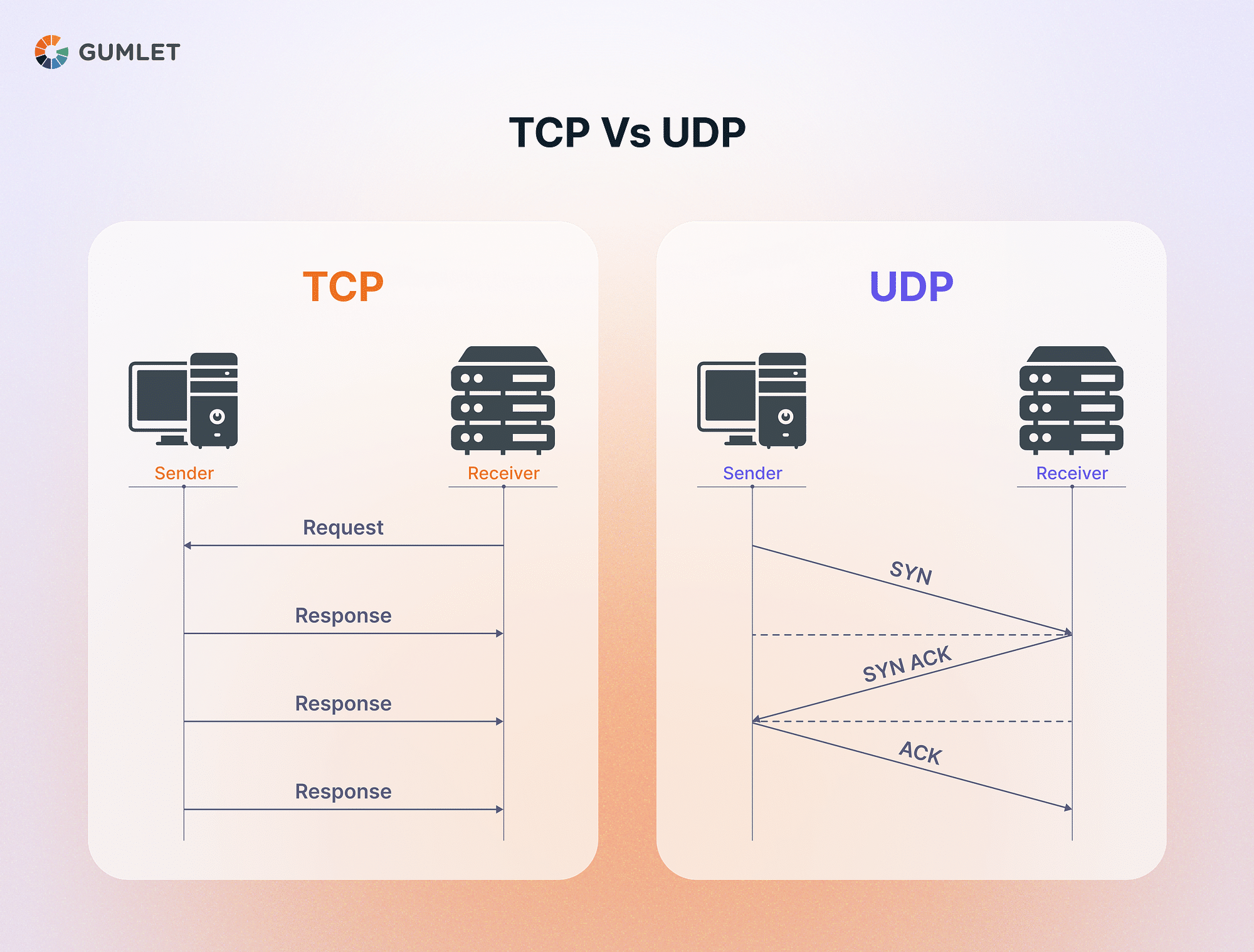 GUMLET

TCP Vs UDP

TCP

Sender

Receiver

Request

Response

Response

Response

UDP

Sender

Receiver

SYN

SYN ACK

ACK